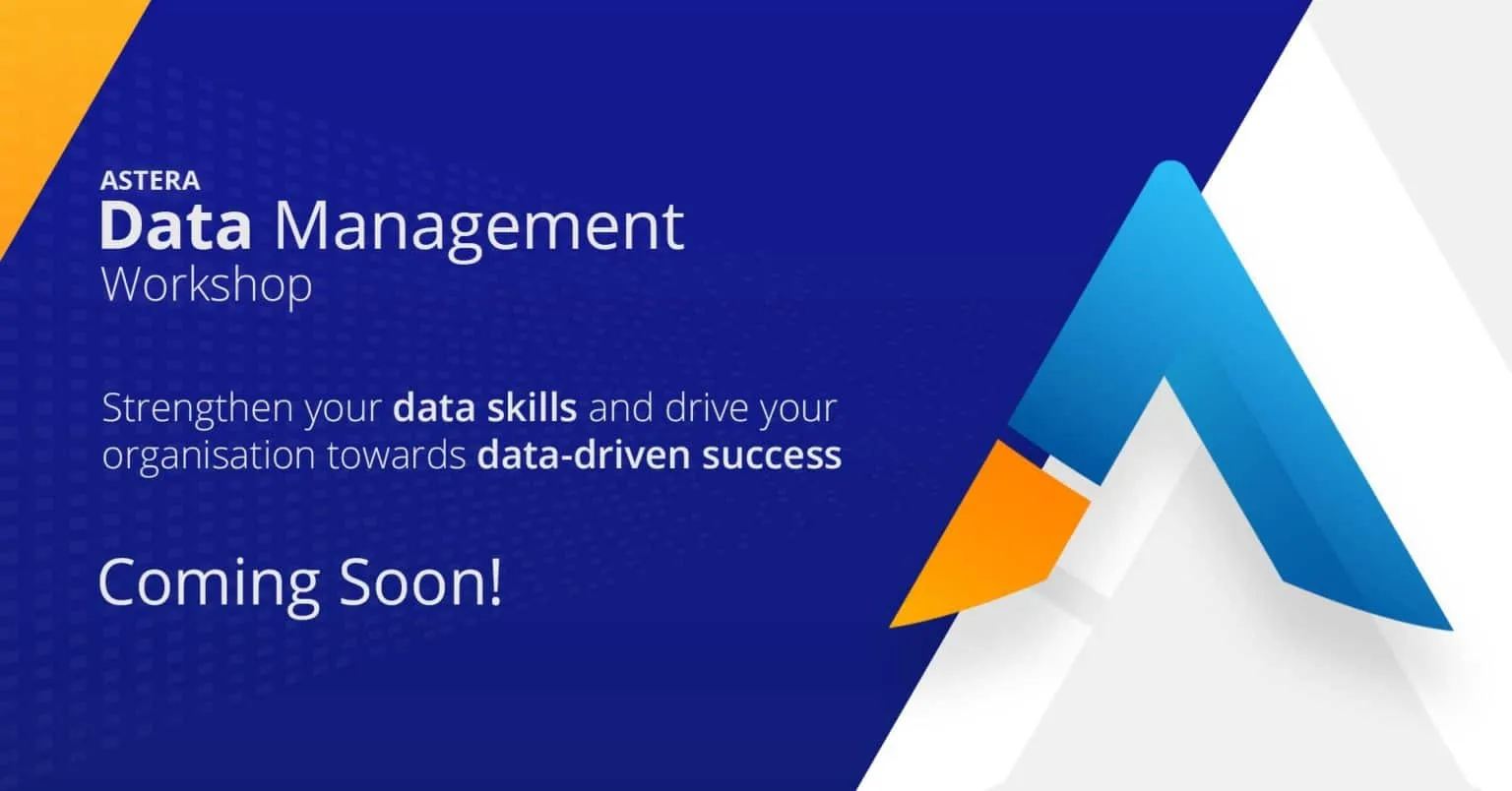 ASTERA
Data Management
Workshop

Strengthen your data skills and drive your organisation towards data-driven success

Coming Soon!